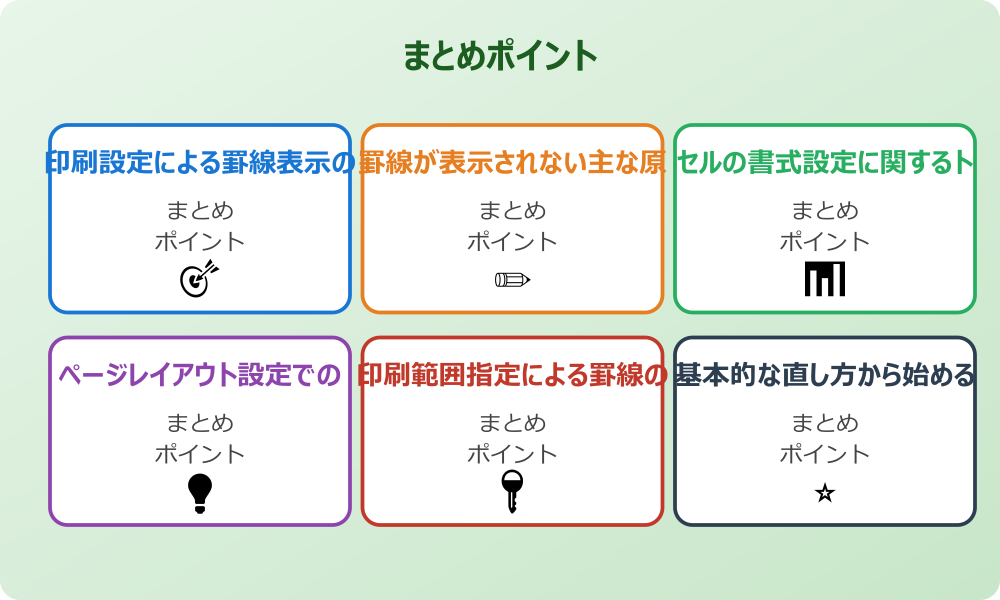 まとめポイント

印刷設定による罫線表示の

まとめ
ポイント

罫線が表示されない主な原

まとめ
ポイント

セルの書式設定に関するト

まとめ
ポイント

ページレイアウト設定での

まとめ
ポイント

印刷範囲指定による罫線の

まとめ
ポイント

基本的な直し方から始める

まとめ
ポイント